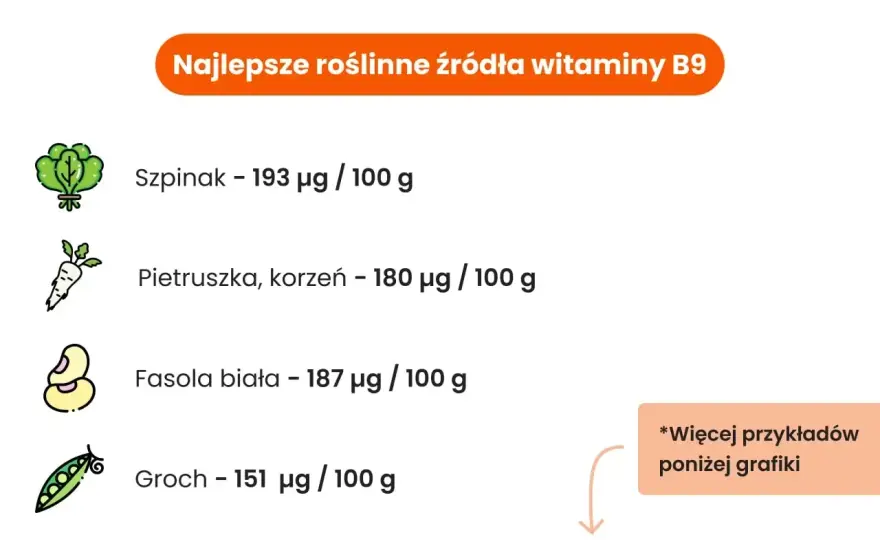 Najlepsze roślinne źródła witaminy B9

Szpinak - 193 µg / 100 g

Pietruszka, korzeń - 180 µg / 100 g

Fasola biała - 187 µg / 100 g

Groch - 151 µg / 100 g

*Więcej przykładów poniżej grafiki